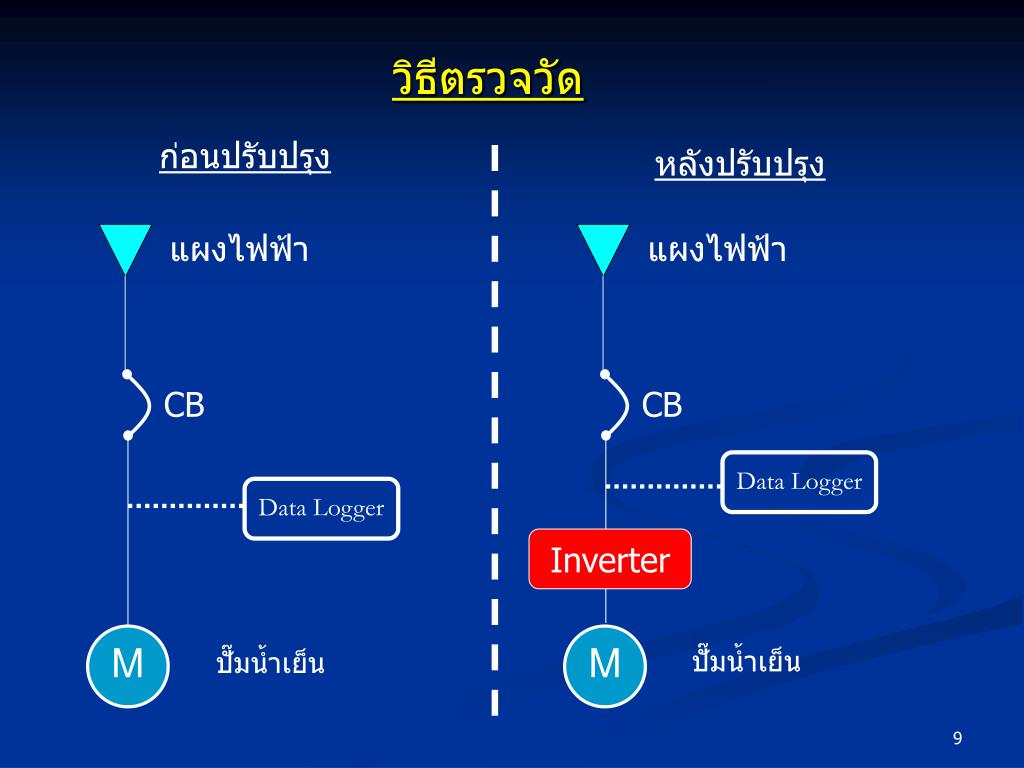 วิธีตรวจวัด

ก่อนปรับปรุง

แผงไฟฟ้า

CB

Data Logger

M

ปั๊มน้ำเย็น

หลังปรับปรุง

แผงไฟฟ้า

CB

Data Logger

Inverter

M

ปั๊มน้ำเย็น

9